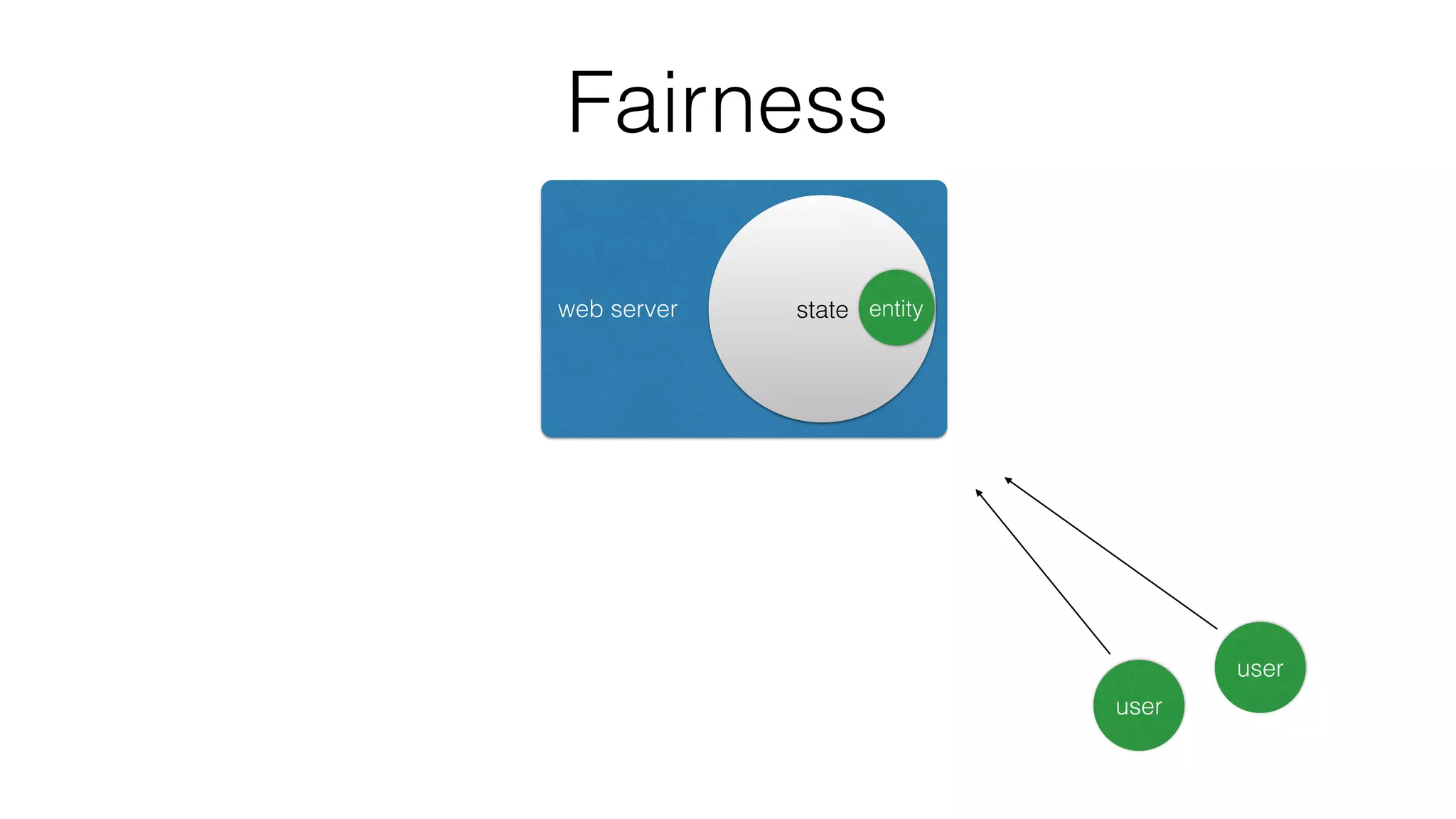 Fairness

web server

state

entity

user

user